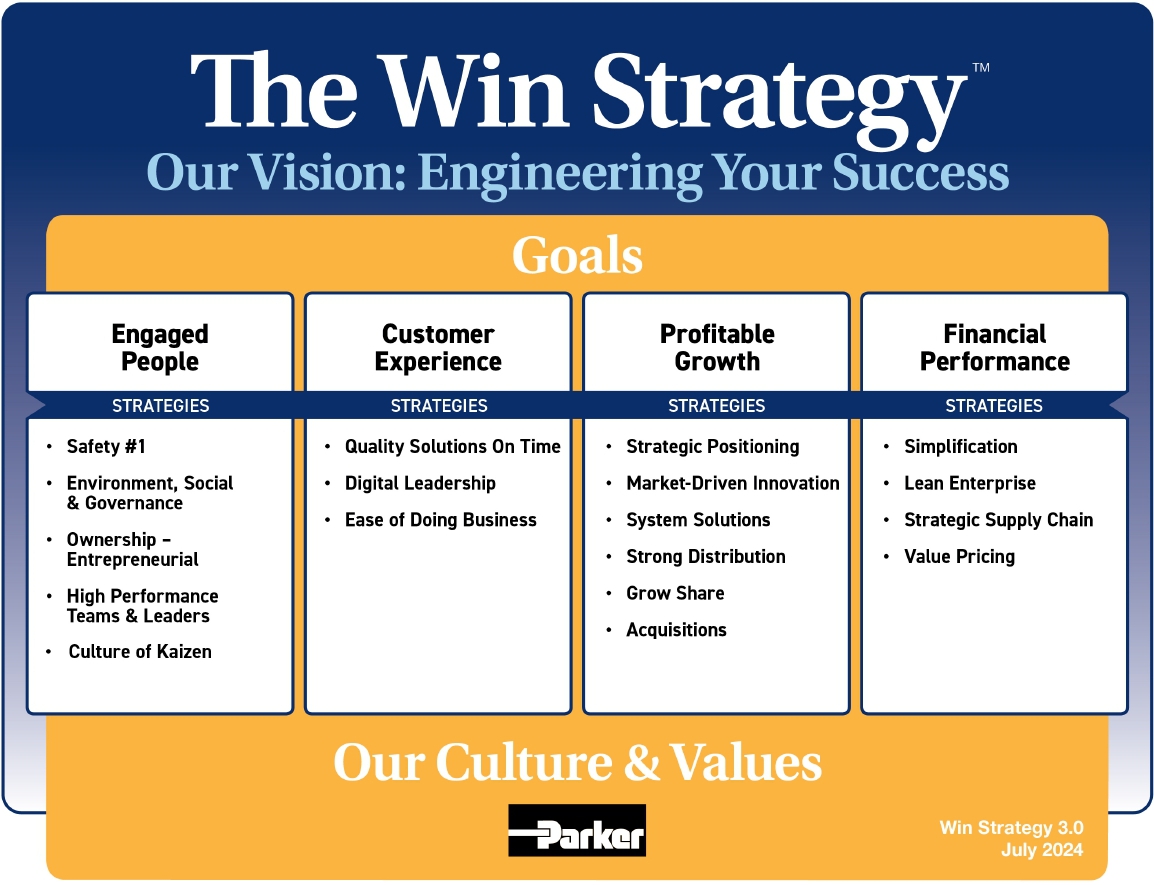 The Win Strategy™
Our Vision: Engineering Your Success

Goals

Engaged People
STRATEGIES
• Safety #1
• Environment, Social & Governance
• Ownership – Entrepreneurial
• High Performance Teams & Leaders
• Culture of Kaizen

Customer Experience
STRATEGIES
• Quality Solutions On Time
• Digital Leadership
• Ease of Doing Business

Profitable Growth
STRATEGIES
• Strategic Positioning
• Market-Driven Innovation
• System Solutions
• Strong Distribution
• Grow Share
• Acquisitions

Financial Performance
STRATEGIES
• Simplification
• Lean Enterprise
• Strategic Supply Chain
• Value Pricing

Our Culture & Values

Parker

Win Strategy 3.0
July 2024